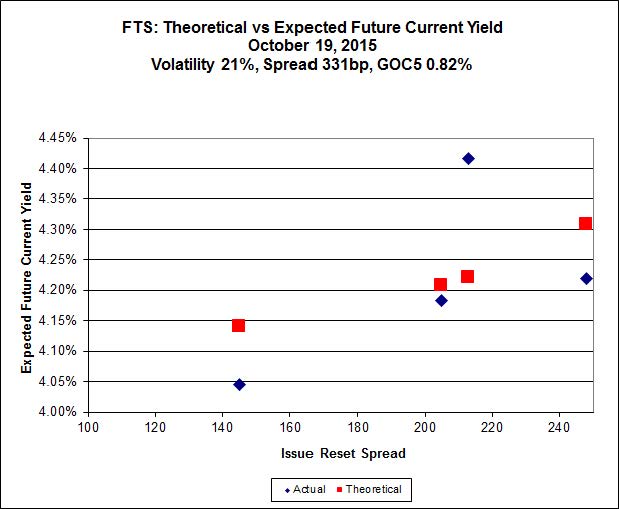 FTS: Theoretical vs Expected Future Current Yield
October 19, 2015
Volatility 21%, Spread 331bp, GOC5 0.82%

Expected Future Current Yield

4.45%
4.40%
4.35%
4.30%
4.25%
4.20%
4.15%
4.10%
4.05%
4.00%

100 120 140 160 180 200 220 240

Issue Reset Spread

Actual Theoretical